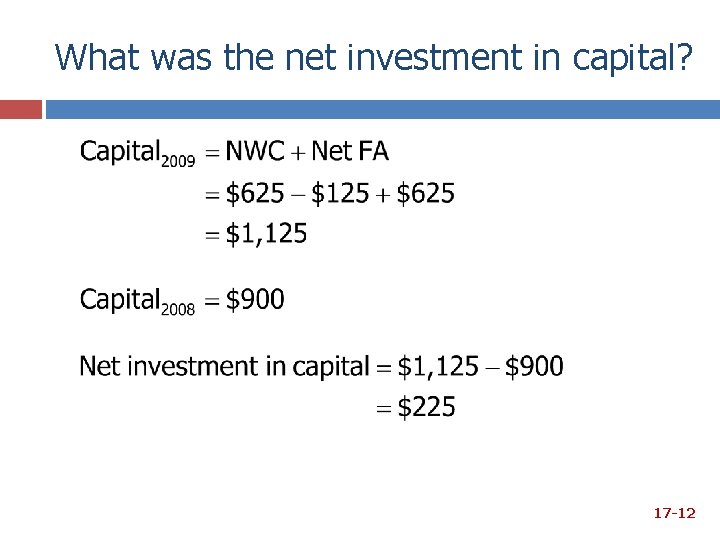 What was the net investment in capital?

$\text{Capital}_{2009} = \text{NWC} + \text{Net FA}$
$= \$625 - \$125 + \$625$
$= \$1,125$

$\text{Capital}_{2008} = \$900$

$\text{Net investment in capital} = \$1,125 - \$900$
$= \$225$

17-12